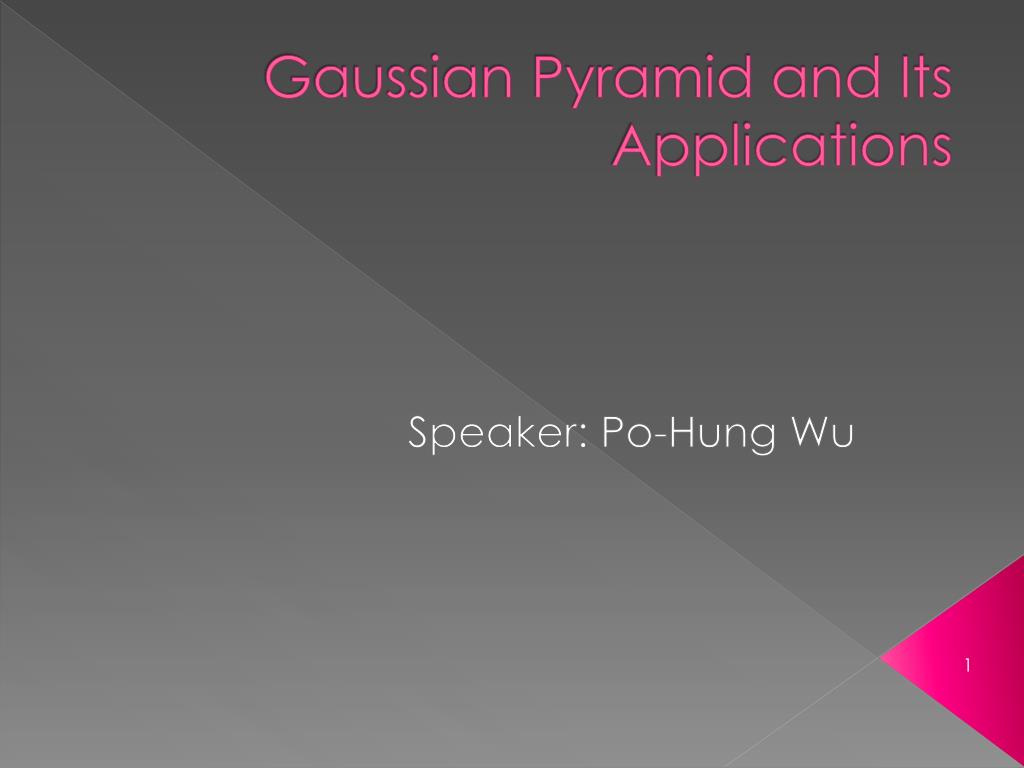 Gaussian Pyramid and Its Applications

Speaker: Po-Hung Wu

1